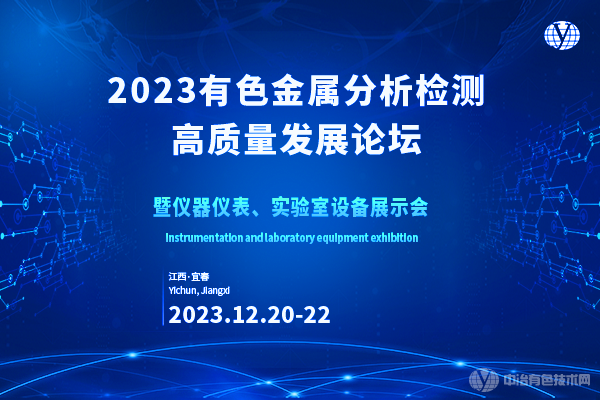 2023有色金属分析检测
高质量发展论坛

暨仪器仪表、实验室设备展示会

Instrumentation and laboratory equipment exhibition

江西·宜春
Yichun, Jiangxi
2023.12.20-22

中冶有色技术网